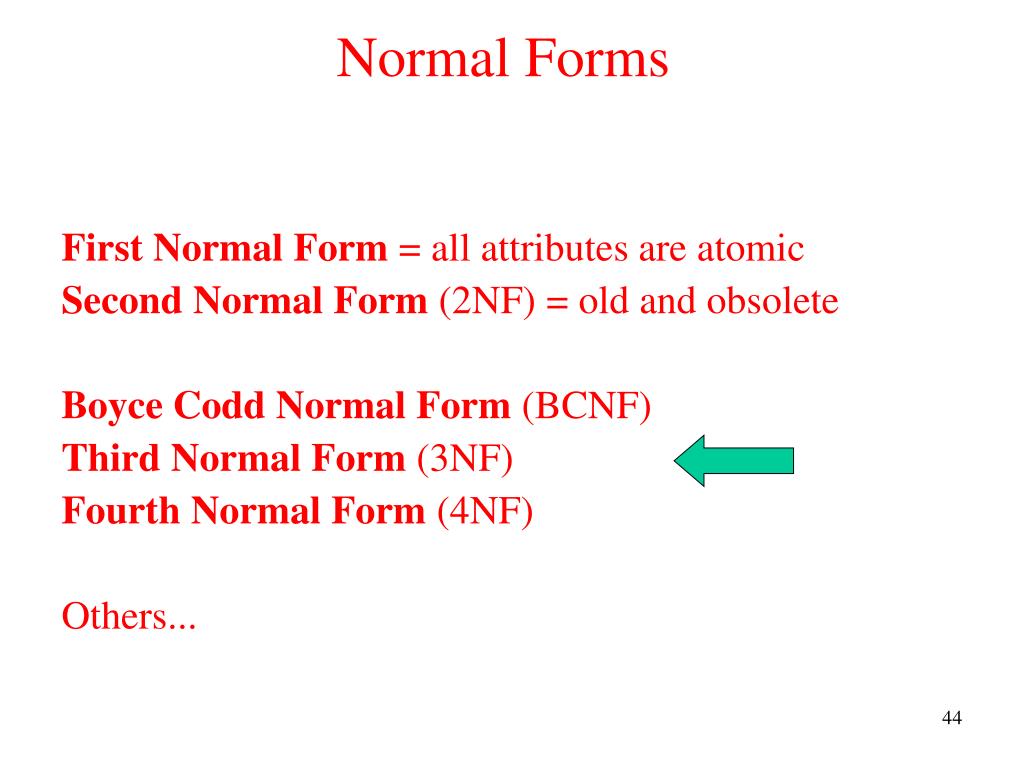 Normal Forms

First Normal Form = all attributes are atomic
Second Normal Form (2NF) = old and obsolete

Boyce Codd Normal Form (BCNF)
Third Normal Form (3NF)
Fourth Normal Form (4NF)

Others...

44